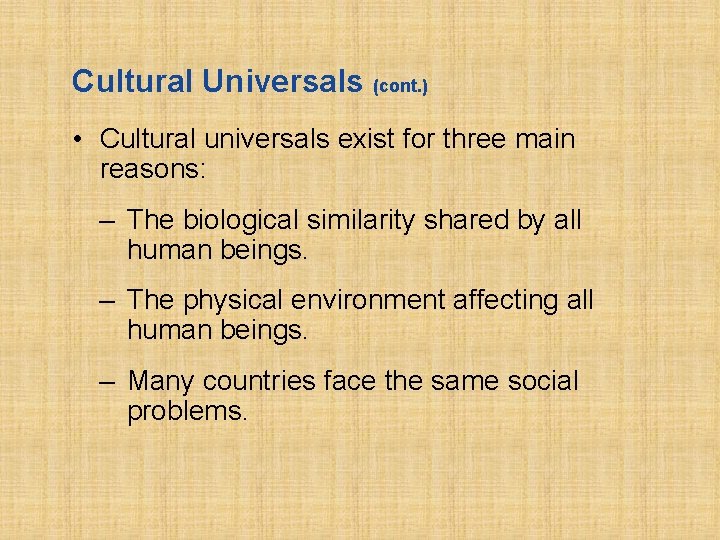 Cultural Universals (cont.)

• Cultural universals exist for three main reasons:

– The biological similarity shared by all human beings.

– The physical environment affecting all human beings.

– Many countries face the same social problems.